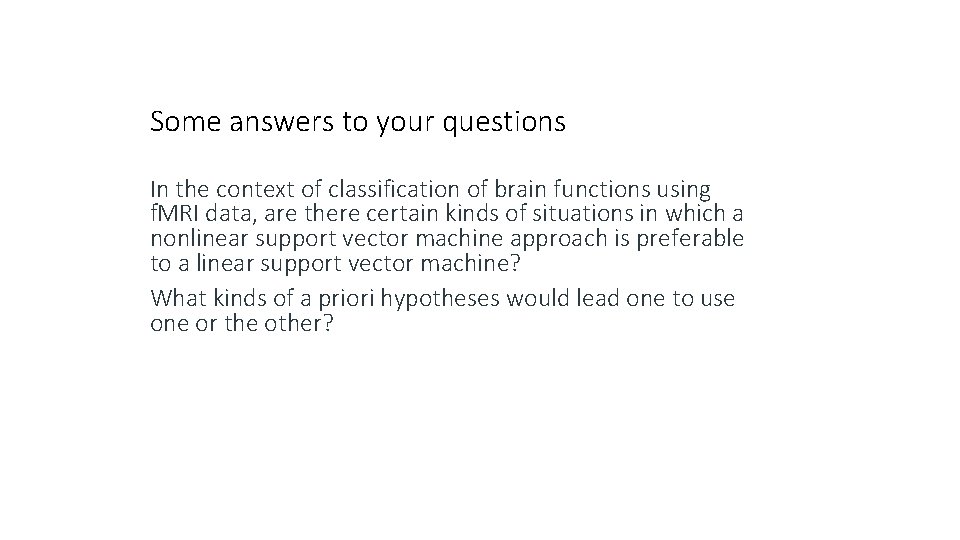 Some answers to your questions

In the context of classification of brain functions using fMRI data, are there certain kinds of situations in which a nonlinear support vector machine approach is preferable to a linear support vector machine?

What kinds of a priori hypotheses would lead one to use one or the other?